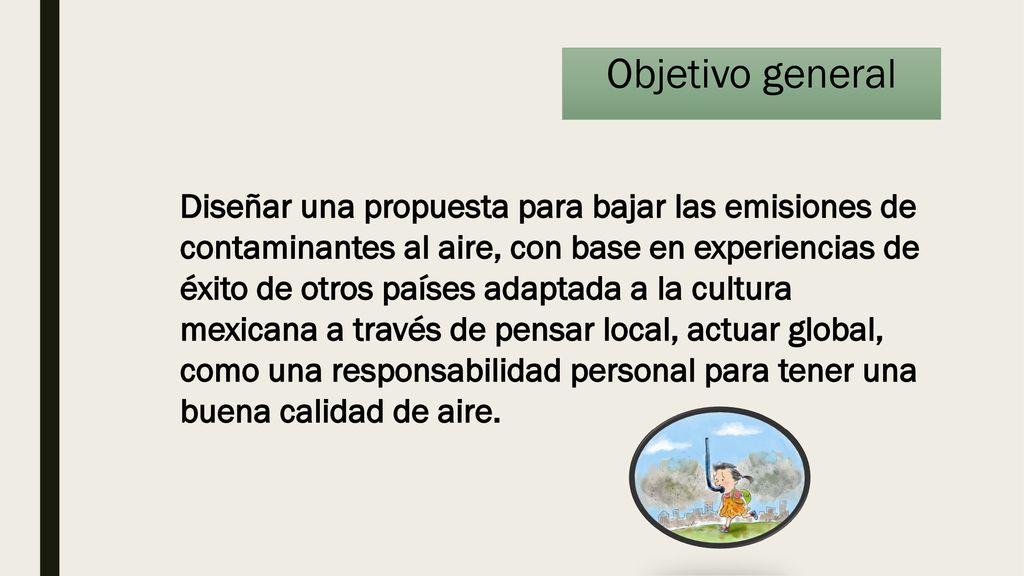 Objetivo general

Diseñar una propuesta para bajar las emisiones de contaminantes al aire, con base en experiencias de éxito de otros países adaptada a la cultura mexicana a través de pensar local, actuar global, como una responsabilidad personal para tener una buena calidad de aire.